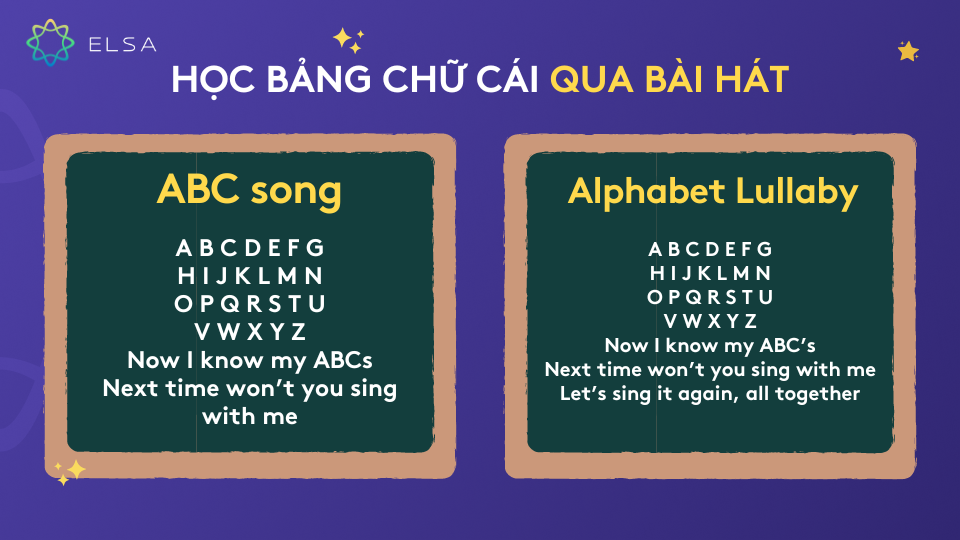 ELSA

HỌC BẢNG CHỮ CÁI QUA BÀI HÁT

ABC song

A B C D E F G
H I J K L M N
O P Q R S T U
V W X Y Z
Now I know my ABCs
Next time won't you sing with me

Alphabet Lullaby

A B C D E F G
H I J K L M N
O P Q R S T U
V W X Y Z
Now I know my ABC's
Next time won't you sing with me
Let's sing it again, all together